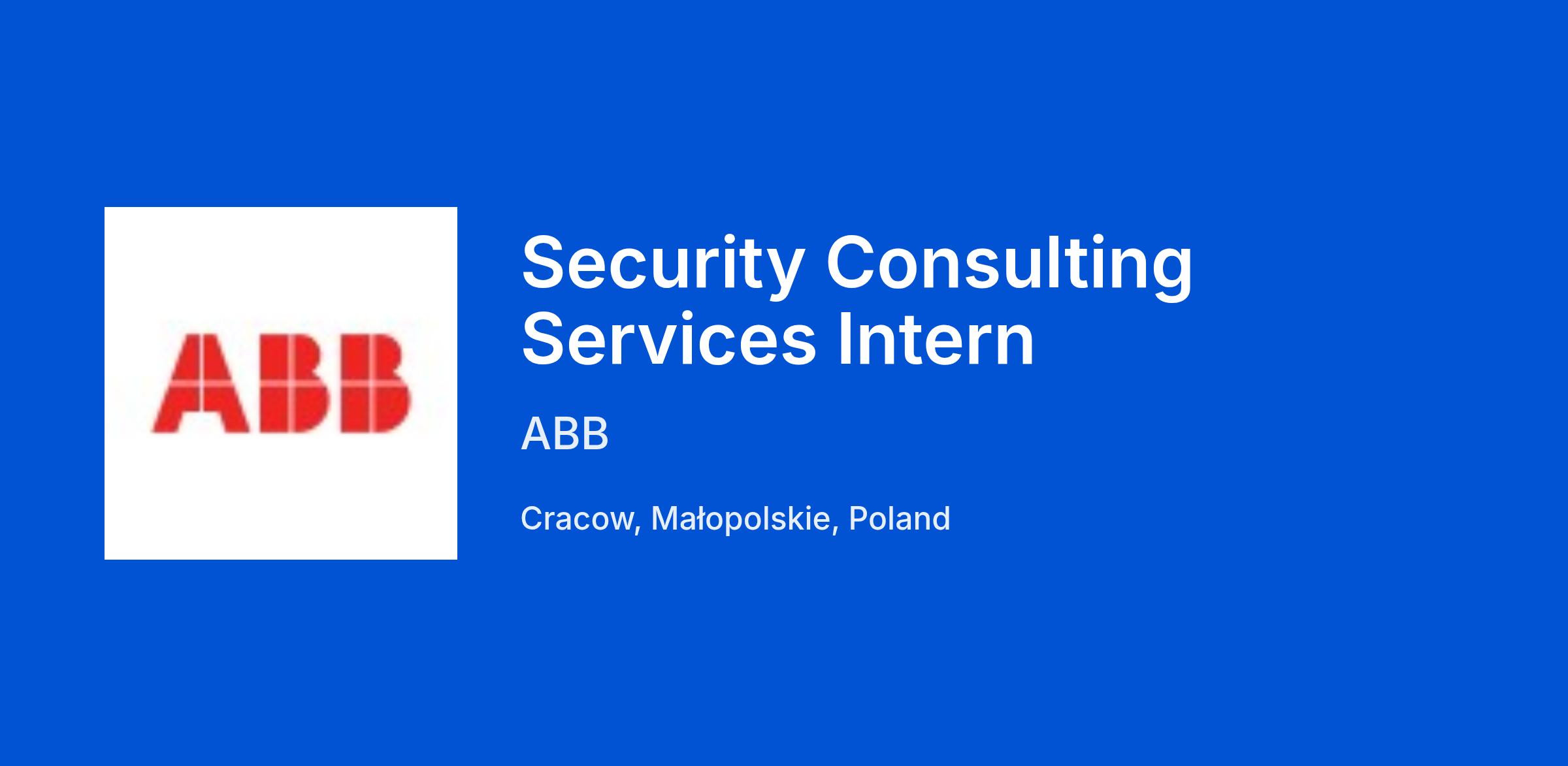 ABB

Security Consulting Services Intern

ABB

Cracow, Małopolskie, Poland